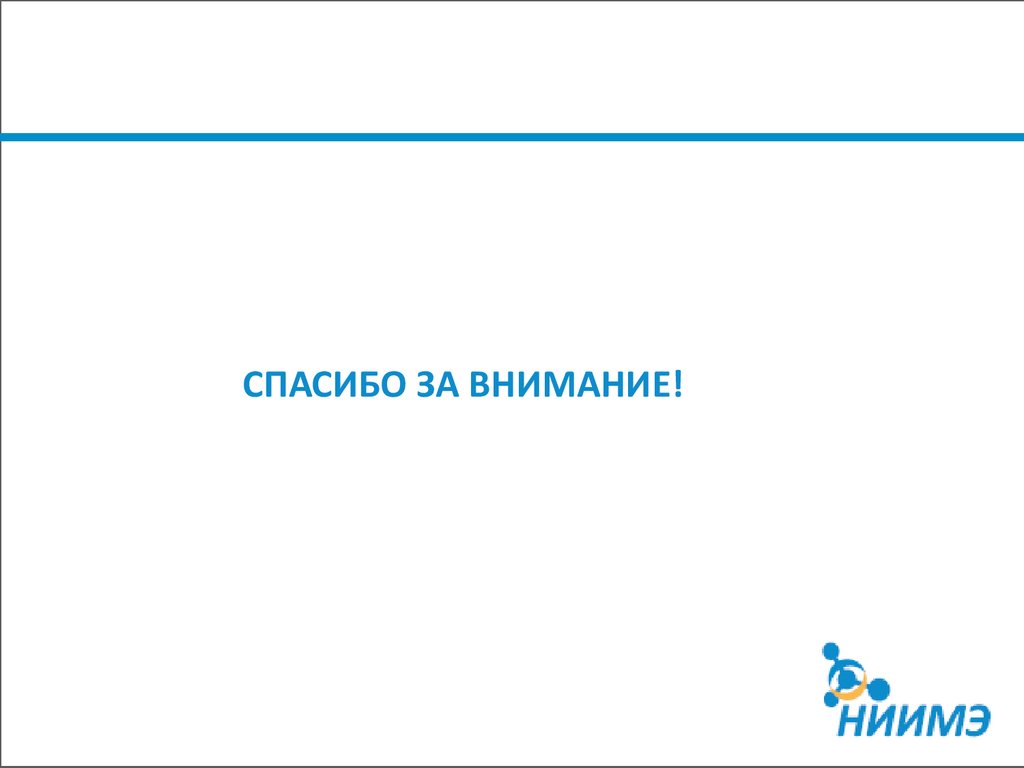 СПАСИБО ЗА ВНИМАНИЕ!

НИИМЭ